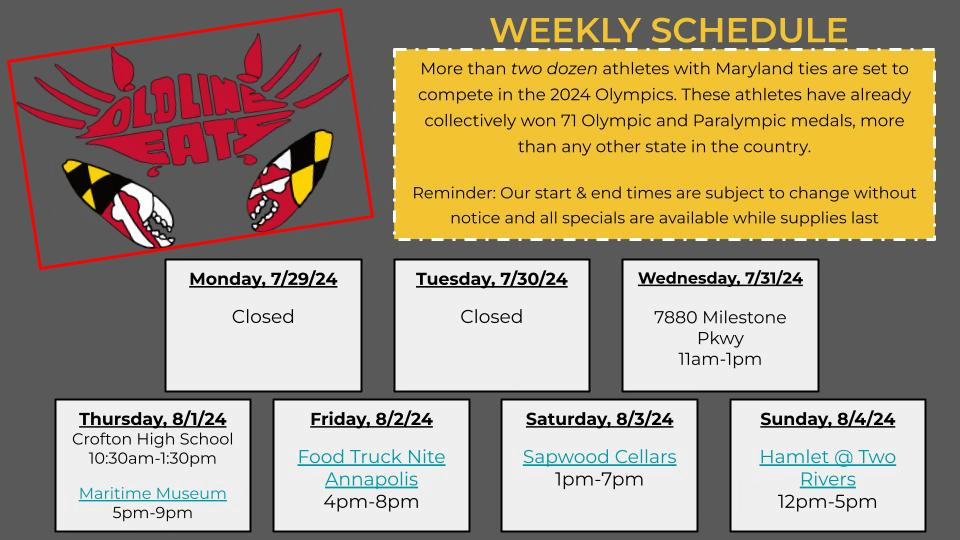 OLDLINE EATS

WEEKLY SCHEDULE

More than two dozen athletes with Maryland ties are set to compete in the 2024 Olympics. These athletes have already collectively won 71 Olympic and Paralympic medals, more than any other state in the country.

Reminder: Our start & end times are subject to change without notice and all specials are available while supplies last

Monday, 7/29/24
Closed

Tuesday, 7/30/24
Closed

Wednesday, 7/31/24
7880 Milestone Pkwy
11am-1pm

Thursday, 8/1/24
Crofton High School
10:30am-1:30pm

Maritime Museum
5pm-9pm

Friday, 8/2/24
Food Truck Nite Annapolis
4pm-8pm

Saturday, 8/3/24
Sapwood Cellars
1pm-7pm

Sunday, 8/4/24
Hamlet @ Two Rivers
12pm-5pm